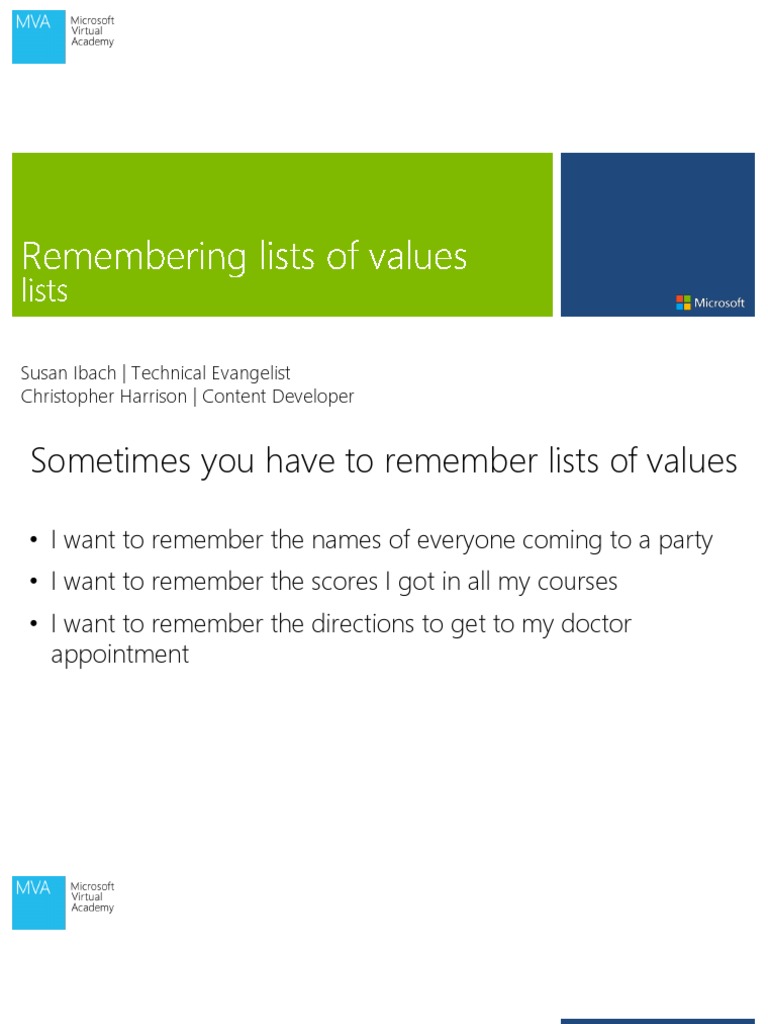 MVA Microsoft Virtual Academy

Remembering lists of values
lists

Microsoft

Susan Ibach | Technical Evangelist
Christopher Harrison | Content Developer

Sometimes you have to remember lists of values

• I want to remember the names of everyone coming to a party
• I want to remember the scores I got in all my courses
• I want to remember the directions to get to my doctor appointment

MVA Microsoft Virtual Academy